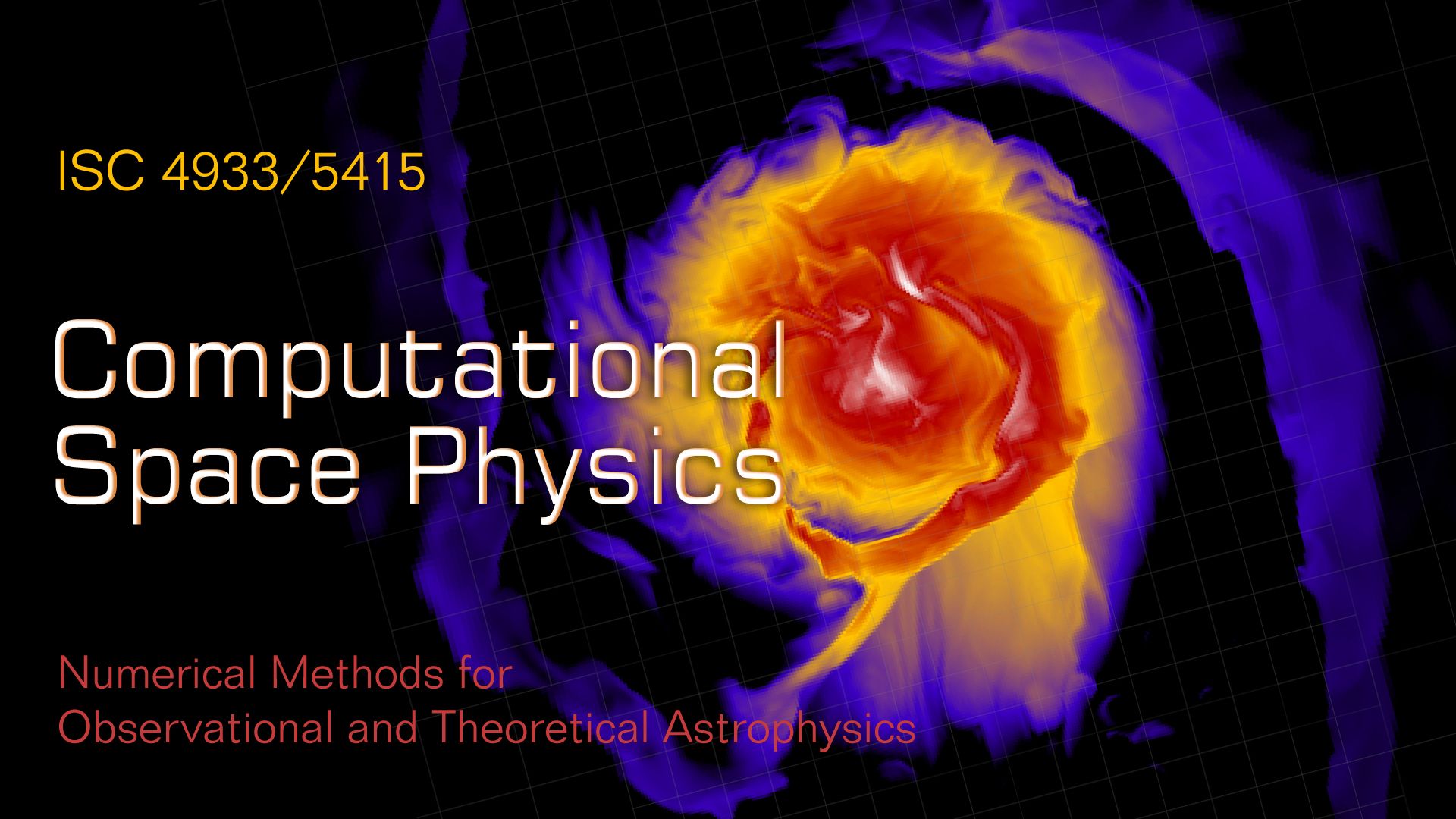 ISC 4933/5415

Computational Space Physics

Numerical Methods for Observational and Theoretical Astrophysics